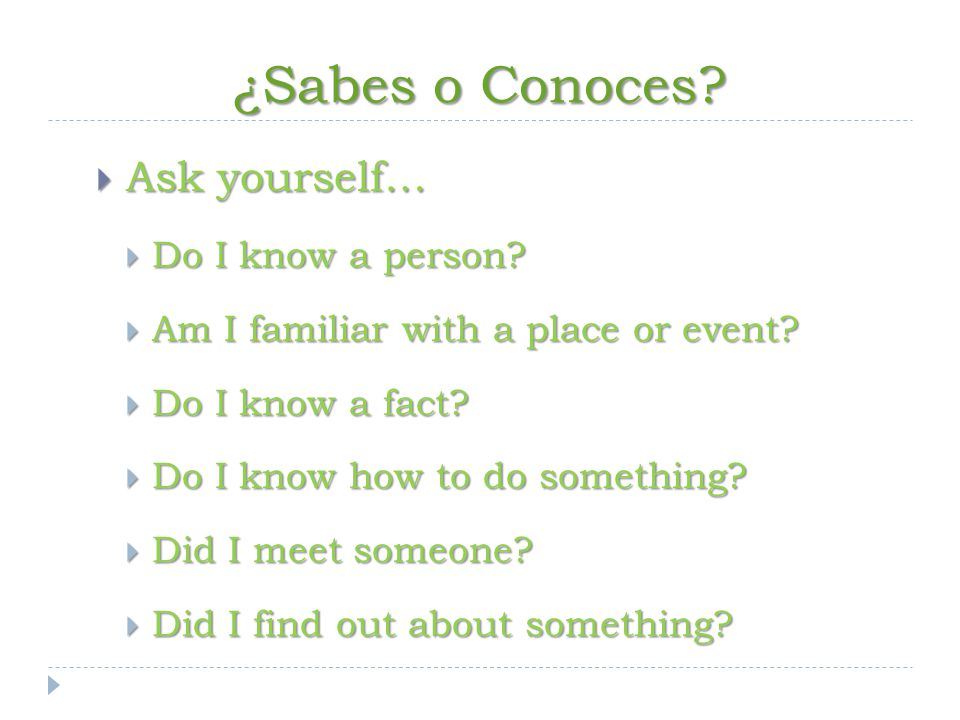 ¿Sabes o Conoces?

Ask yourself…

Do I know a person?

Am I familiar with a place or event?

Do I know a fact?

Do I know how to do something?

Did I meet someone?

Did I find out about something?